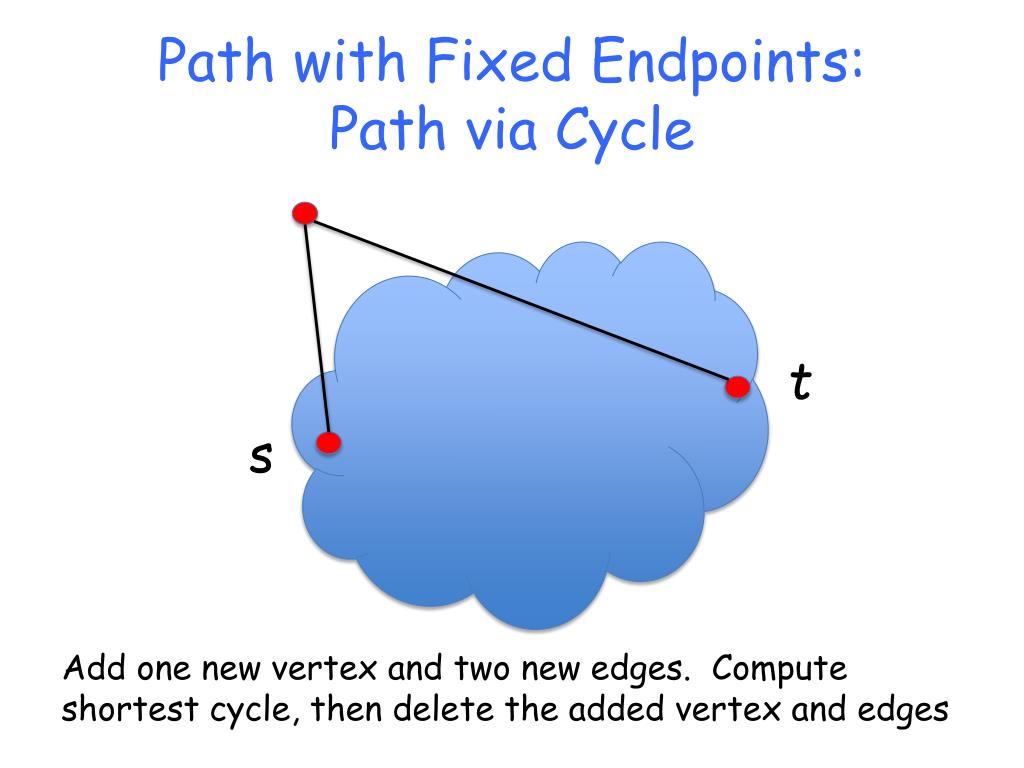 Path with Fixed Endpoints:
Path via Cycle

t

s

Add one new vertex and two new edges. Compute shortest cycle, then delete the added vertex and edges